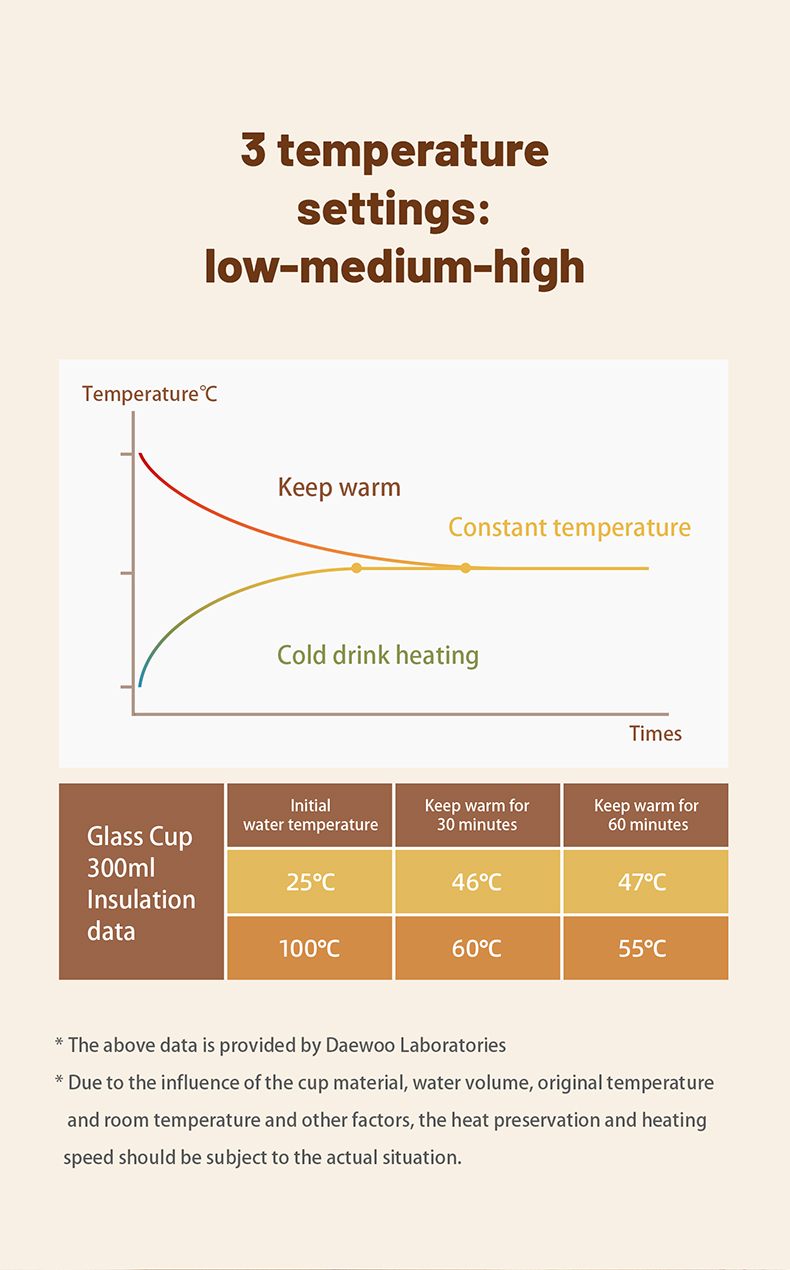 3 temperature settings: low-medium-high

Temperature℃

Keep warm

Constant temperature

Cold drink heating

Times

| Glass Cup 300ml Insulation data | Initial water temperature | Keep warm for 30 minutes | Keep warm for 60 minutes |
|---|---|---|---|
| | 25℃ | 46℃ | 47℃ |
| | 100℃ | 60℃ | 55℃ |

* The above data is provided by Daewoo Laboratories

* Due to the influence of the cup material, water volume, original temperature and room temperature and other factors, the heat preservation and heating speed should be subject to the actual situation.